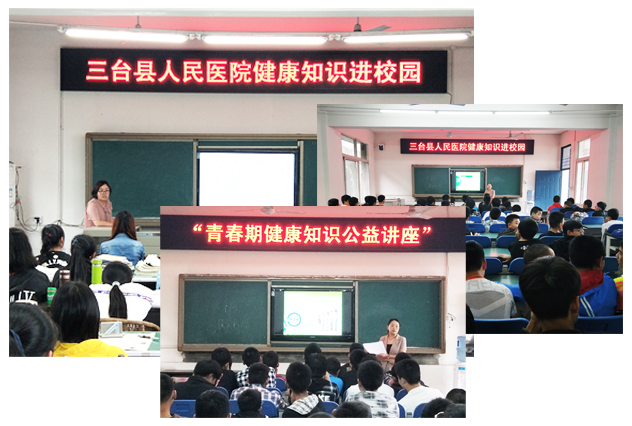 三台县人民医院健康知识进校园

三台县人民医院健康知识进校园

“青春期健康知识公益讲座”